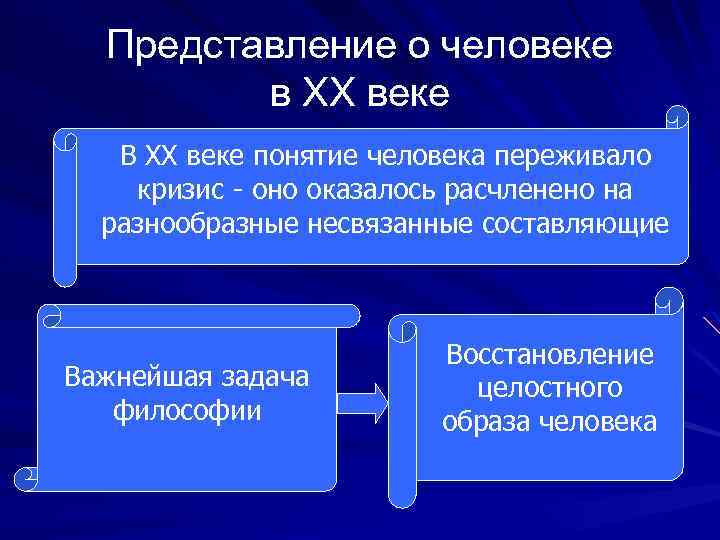 Представление о человеке в XX веке

В XX веке понятие человека переживало кризис - оно оказалось расчленено на разнообразные несвязанные составляющие

Важнейшая задача философии

Восстановление целостного образа человека